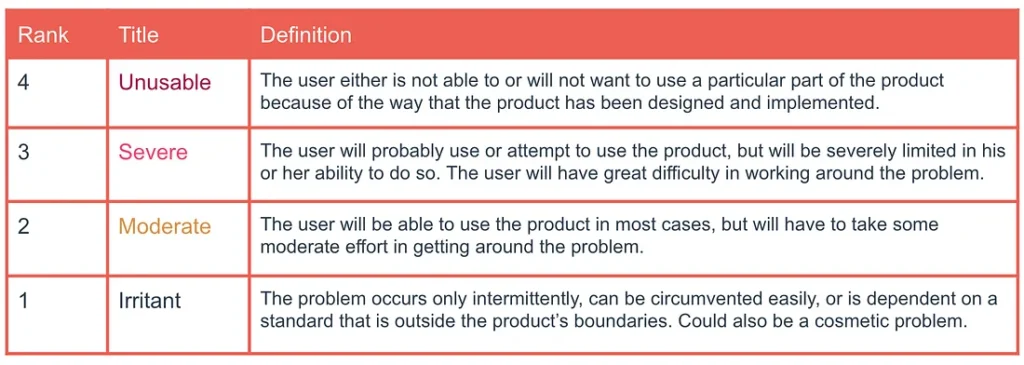 | Rank | Title | Definition |
|---|---|---|
| 4 | Unusable | The user either is not able to or will not want to use a particular part of the product because of the way that the product has been designed and implemented. |
| 3 | Severe | The user will probably use or attempt to use the product, but will be severely limited in his or her ability to do so. The user will have great difficulty in working around the problem. |
| 2 | Moderate | The user will be able to use the product in most cases, but will have to take some moderate effort in getting around the problem. |
| 1 | Irritant | The problem occurs only intermittently, can be circumvented easily, or is dependent on a standard that is outside the product's boundaries. Could also be a cosmetic problem. |